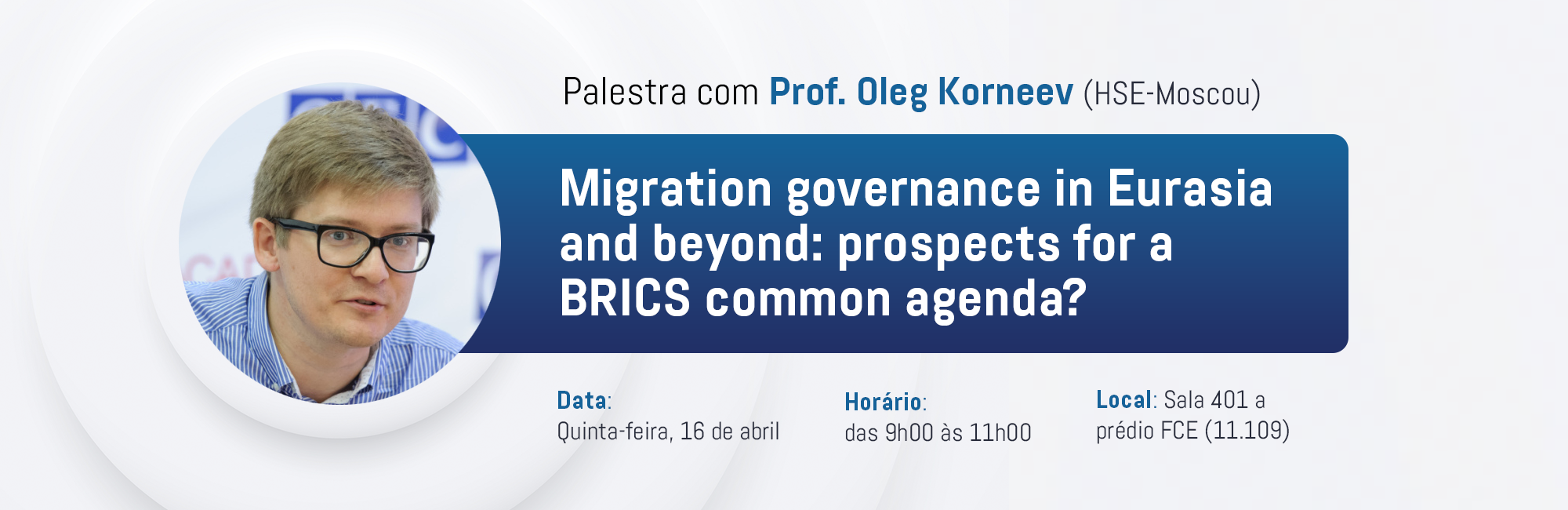 Palestra com Prof. Oleg Korneev (HSE-Moscou)

Migration governance in Eurasia and beyond: prospects for a BRICS common agenda?

Data:
Quinta-feira, 16 de abril

Horário:
das 9h00 às 11h00

Local: Sala 401 a prédio FCE (11.109)